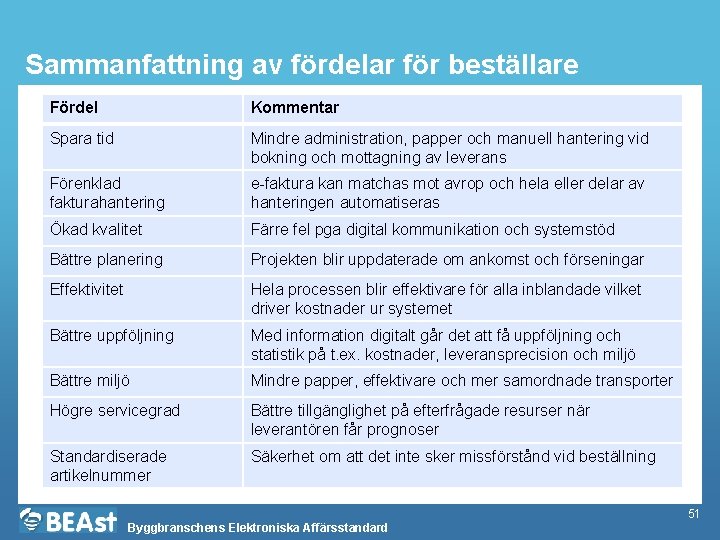 Sammanfattning av fördelar för beställare

| Fördel | Kommentar |
|---|---|
| Spara tid | Mindre administration, papper och manuell hantering vid bokning och mottagning av leverans |
| Förenklad fakturahantering | e-faktura kan matchas mot avrop och hela eller delar av hanteringen automatiseras |
| Ökad kvalitet | Färre fel pga digital kommunikation och systemstöd |
| Bättre planering | Projekten blir uppdaterade om ankomst och förseningar |
| Effektivitet | Hela processen blir effektivare för alla inblandade vilket driver kostnader ur systemet |
| Bättre uppföljning | Med information digitalt går det att få uppföljning och statistik på t.ex. kostnader, leveransprecision och miljö |
| Bättre miljö | Mindre papper, effektivare och mer samordnade transporter |
| Högre servicegrad | Bättre tillgänglighet på efterfrågade resurser när leverantören får prognoser |
| Standardiserade artikelnummer | Säkerhet om att det inte sker missförstånd vid beställning |

BEAst Byggbranschens Elektroniska Affärsstandard

51